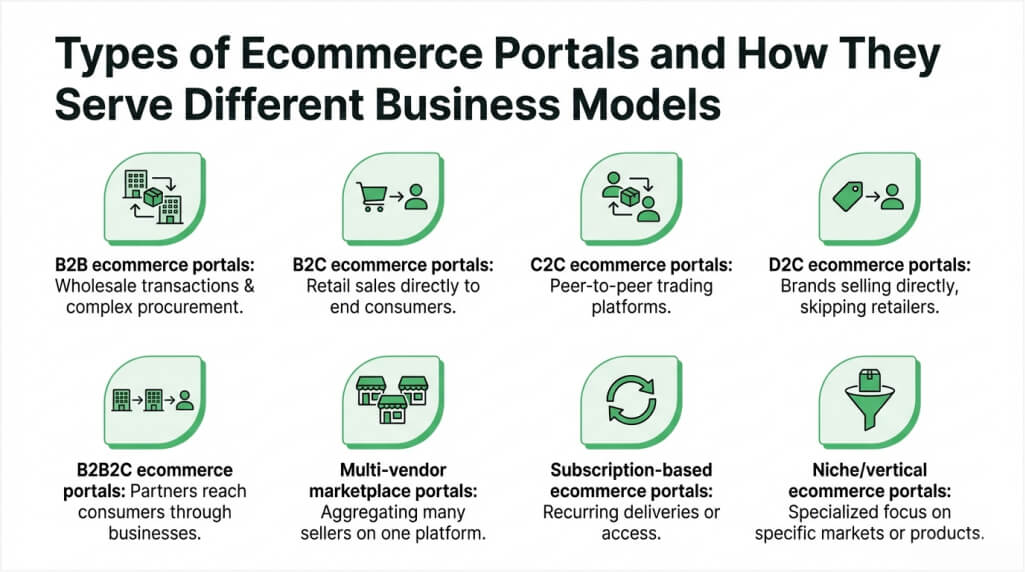 Types of Ecommerce Portals and How They Serve Different Business Models

B2B ecommerce portals: Wholesale transactions & complex procurement.

B2C ecommerce portals: Retail sales directly to end consumers.

C2C ecommerce portals: Peer-to-peer trading platforms.

D2C ecommerce portals: Brands selling directly, skipping retailers.

B2B2C ecommerce portals: Partners reach consumers through businesses.

Multi-vendor marketplace portals: Aggregating many sellers on one platform.

Subscription-based ecommerce portals: Recurring deliveries or access.

Niche/vertical ecommerce portals: Specialized focus on specific markets or products.